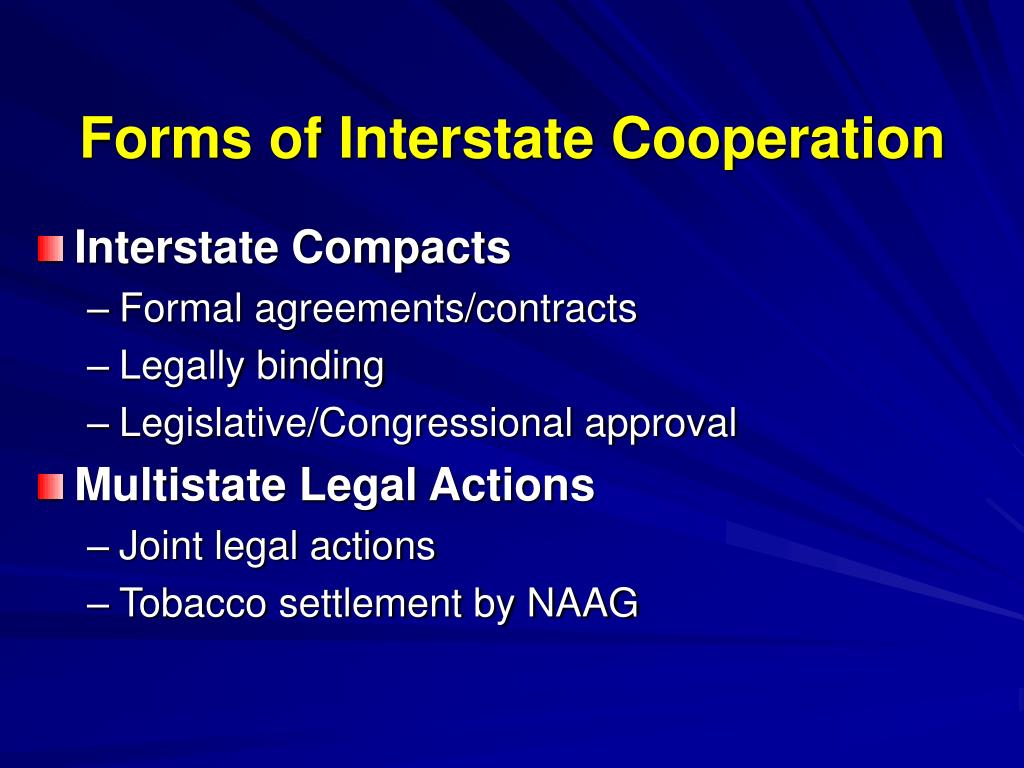 Forms of Interstate Cooperation

Interstate Compacts
– Formal agreements/contracts
– Legally binding
– Legislative/Congressional approval

Multistate Legal Actions
– Joint legal actions
– Tobacco settlement by NAAG